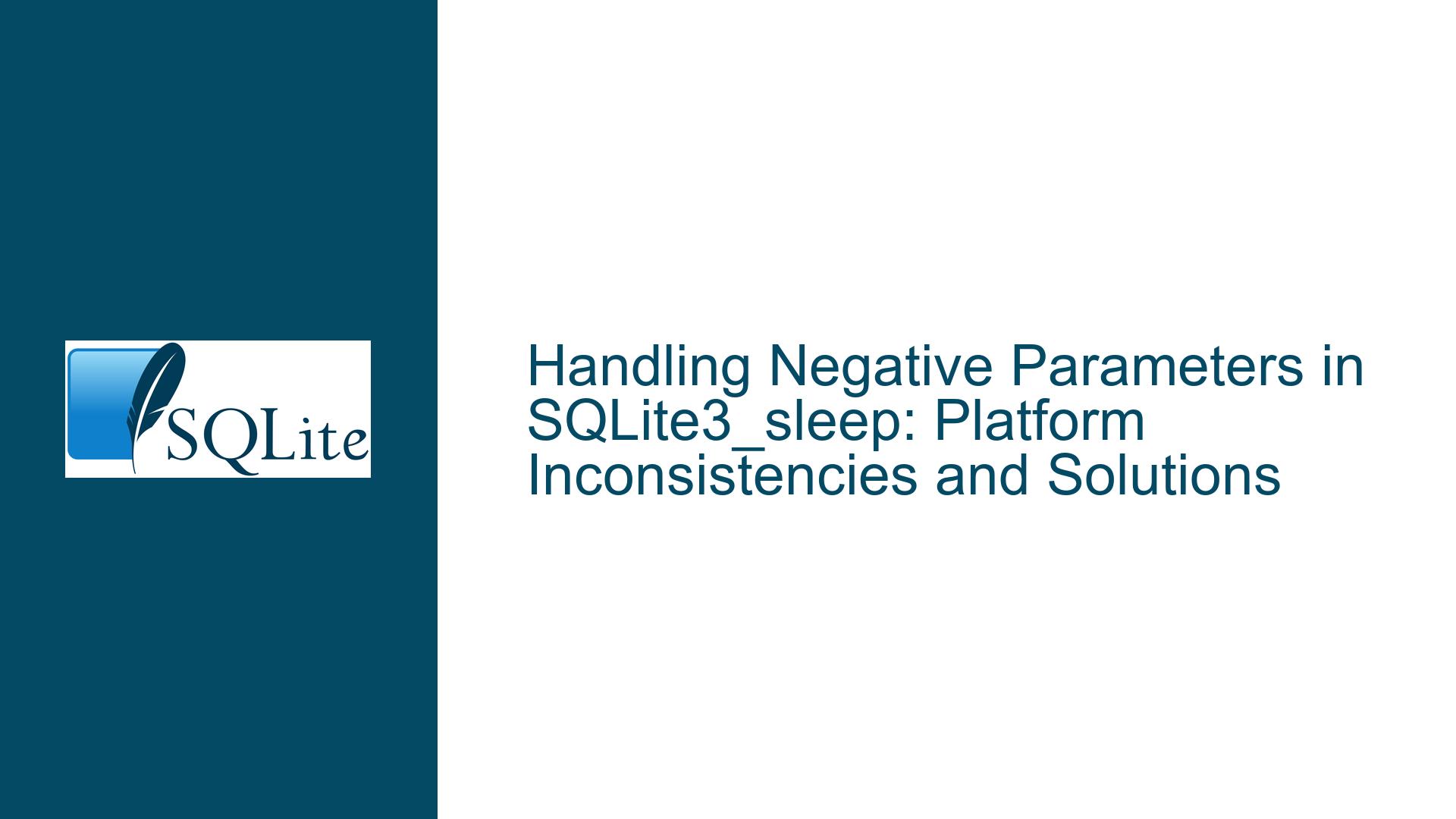 SQLite

Handling Negative Parameters in SQLite3_sleep: Platform Inconsistencies and Solutions